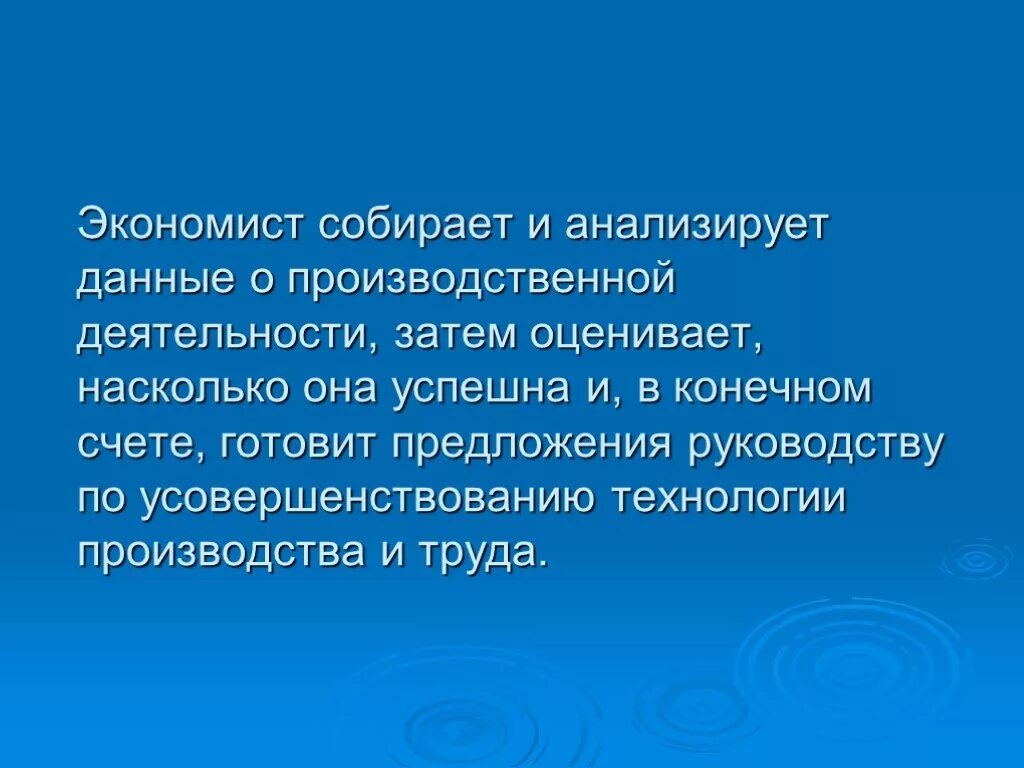 Экономист собирает и анализирует данные о производственной деятельности, затем оценивает, насколько она успешна и, в конечном счете, готовит предложения руководству по усовершенствованию технологии производства и труда.